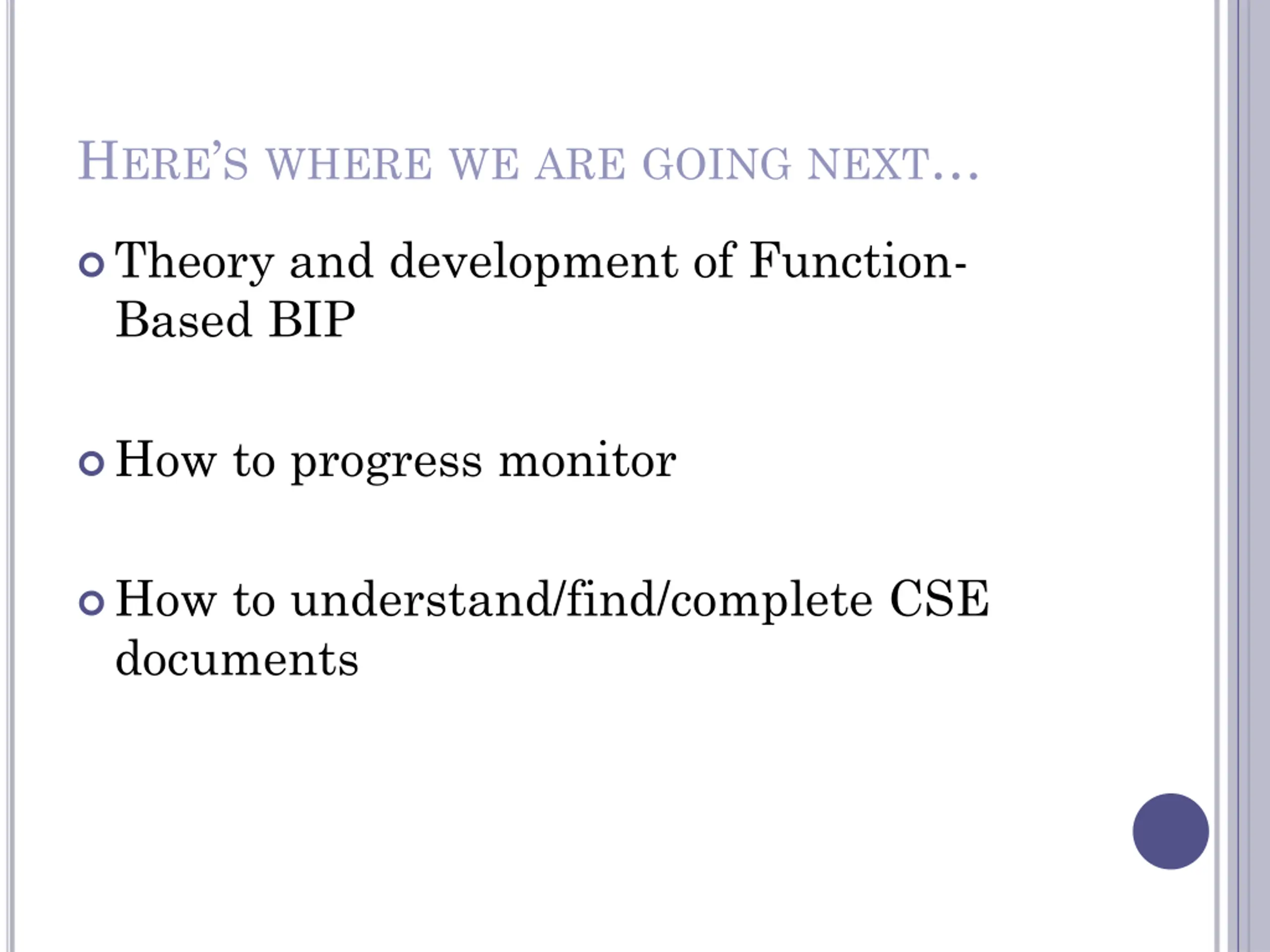 HERE'S WHERE WE ARE GOING NEXT…

Theory and development of Function-Based BIP

How to progress monitor

How to understand/find/complete CSE documents